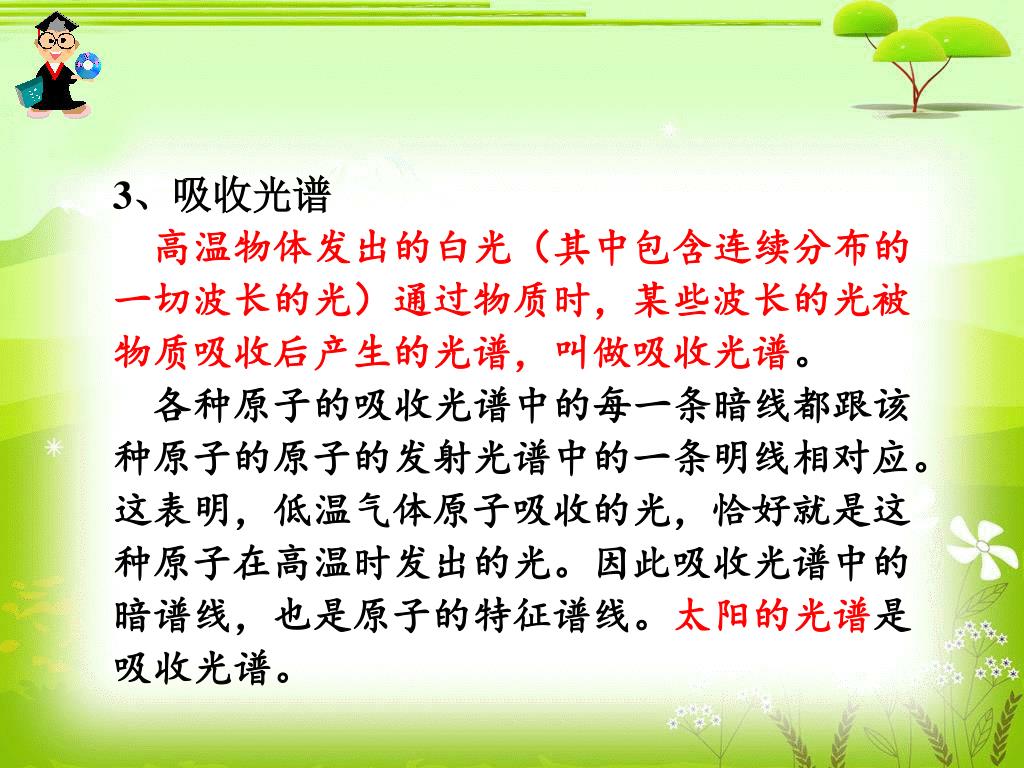 3、吸收光谱

高温物体发出的白光（其中包含连续分布的一切波长的光）通过物质时，某些波长的光被物质吸收后产生的光谱，叫做吸收光谱。

各种原子的吸收光谱中的每一条暗线都跟该种原子的原子的发射光谱中的一条明线相对应。这表明，低温气体原子吸收的光，恰好就是这种原子在高温时发出的光。因此吸收光谱中的暗谱线，也是原子的特征谱线。太阳的光谱是吸收光谱。